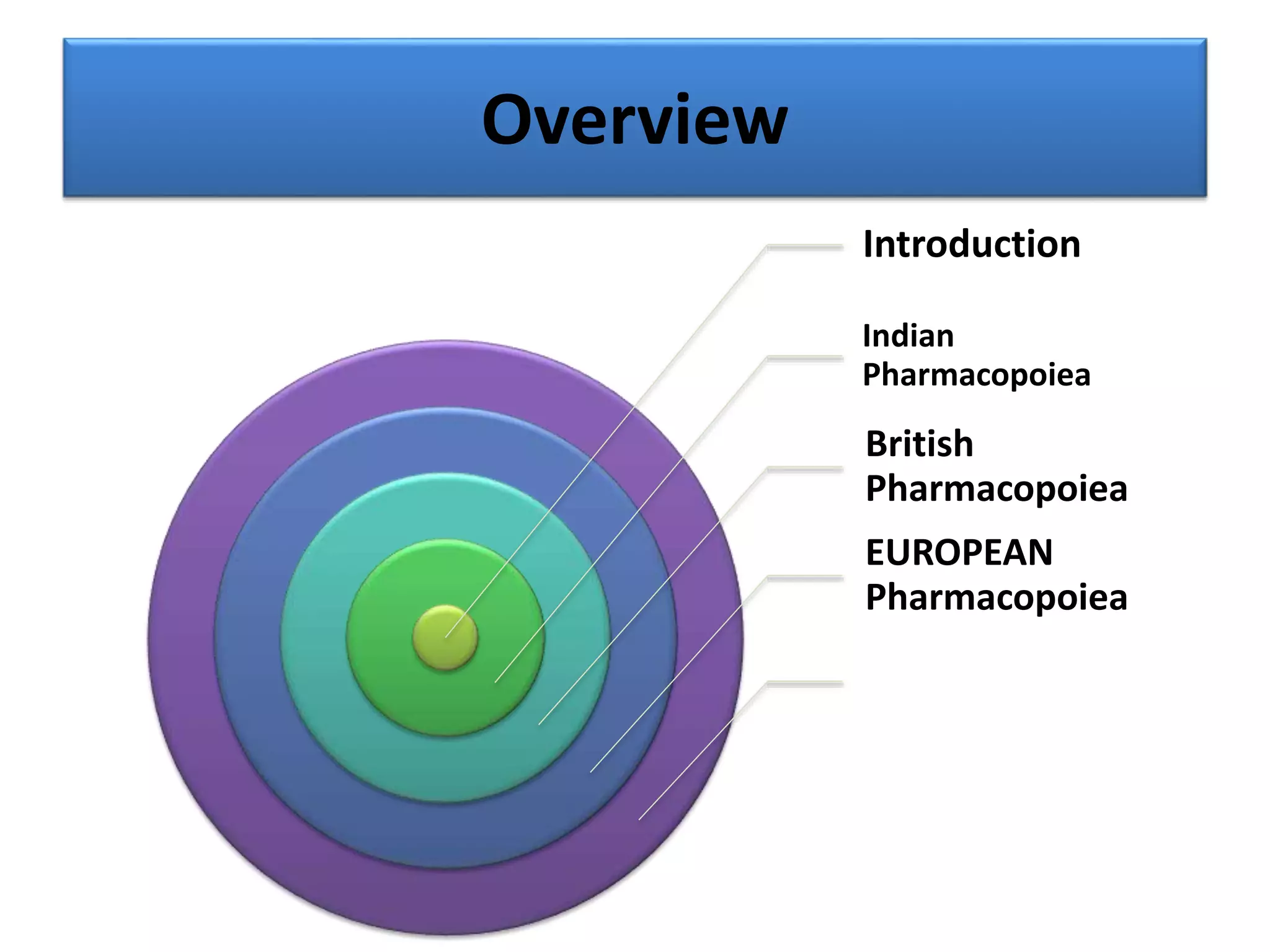 Overview

Introduction

Indian Pharmacopoiea

British Pharmacopoiea

EUROPEAN Pharmacopoiea